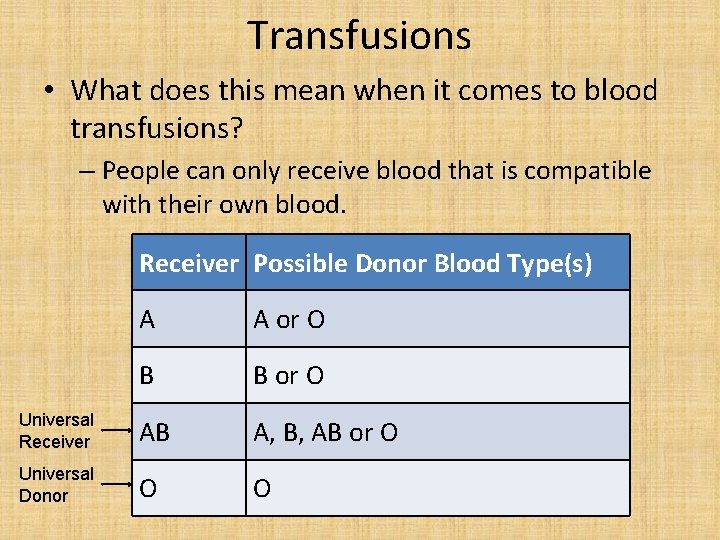 Transfusions

• What does this mean when it comes to blood transfusions?

– People can only receive blood that is compatible with their own blood.

| Receiver | Possible Donor Blood Type(s) |
|---|---|
| A | A or O |
| B | B or O |
| AB | A, B, AB or O |
| O | O |

Universal Receiver

Universal Donor